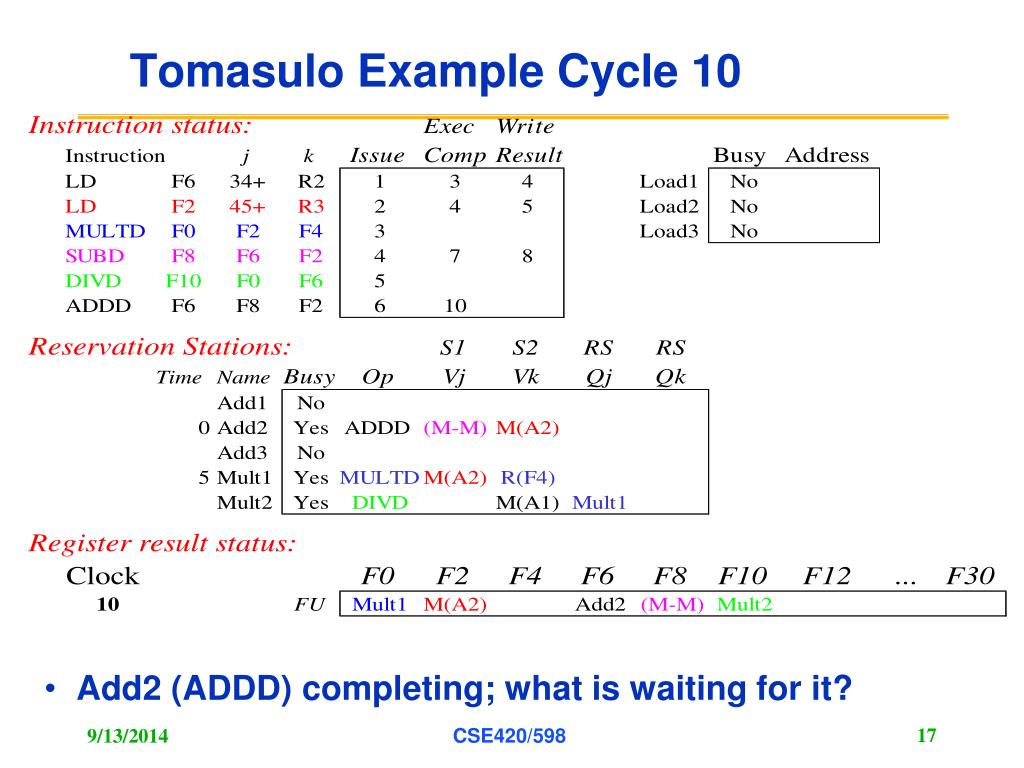 Tomasulo Example Cycle 10

Instruction status:

| Instruction | | j | k | Issue | Exec Comp | Write Result |
|---|---|---|---|---|---|---|
| LD | F6 | 34+ | R2 | 1 | 3 | 4 |
| LD | F2 | 45+ | R3 | 2 | 4 | 5 |
| MULTD | F0 | F2 | F4 | 3 | | |
| SUBD | F8 | F6 | F2 | 4 | 7 | 8 |
| DIVD | F10 | F0 | F6 | 5 | | |
| ADDD | F6 | F8 | F2 | 6 | 10 | |

| | Busy | Address |
|---|---|---|
| Load1 | No | |
| Load2 | No | |
| Load3 | No | |

Reservation Stations:

| Time | Name | Busy | Op | S1 Vj | S2 Vk | RS Qj | RS Qk |
|---|---|---|---|---|---|---|---|
| | Add1 | No | | | | | |
| 0 | Add2 | Yes | ADDD | (M-M) | M(A2) | | |
| | Add3 | No | | | | | |
| 5 | Mult1 | Yes | MULTD | M(A2) | R(F4) | | |
| | Mult2 | Yes | DIVD | | M(A1) | Mult1 | |

Register result status:

| Clock | | F0 | F2 | F4 | F6 | F8 | F10 | F12 | ... | F30 |
|---|---|---|---|---|---|---|---|---|---|---|
| 10 | FU | Mult1 | M(A2) | | Add2 | (M-M) | Mult2 | | | |

• Add2 (ADDD) completing; what is waiting for it?

9/13/2014 CSE420/598 17